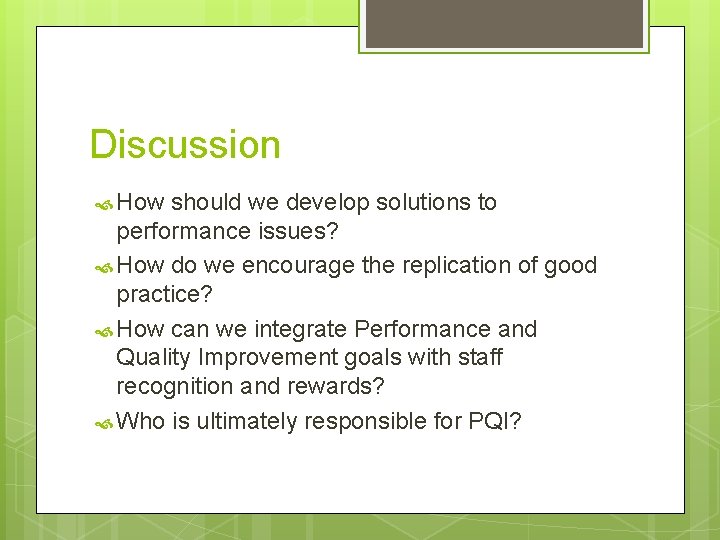 Discussion

How should we develop solutions to performance issues?

How do we encourage the replication of good practice?

How can we integrate Performance and Quality Improvement goals with staff recognition and rewards?

Who is ultimately responsible for PQI?